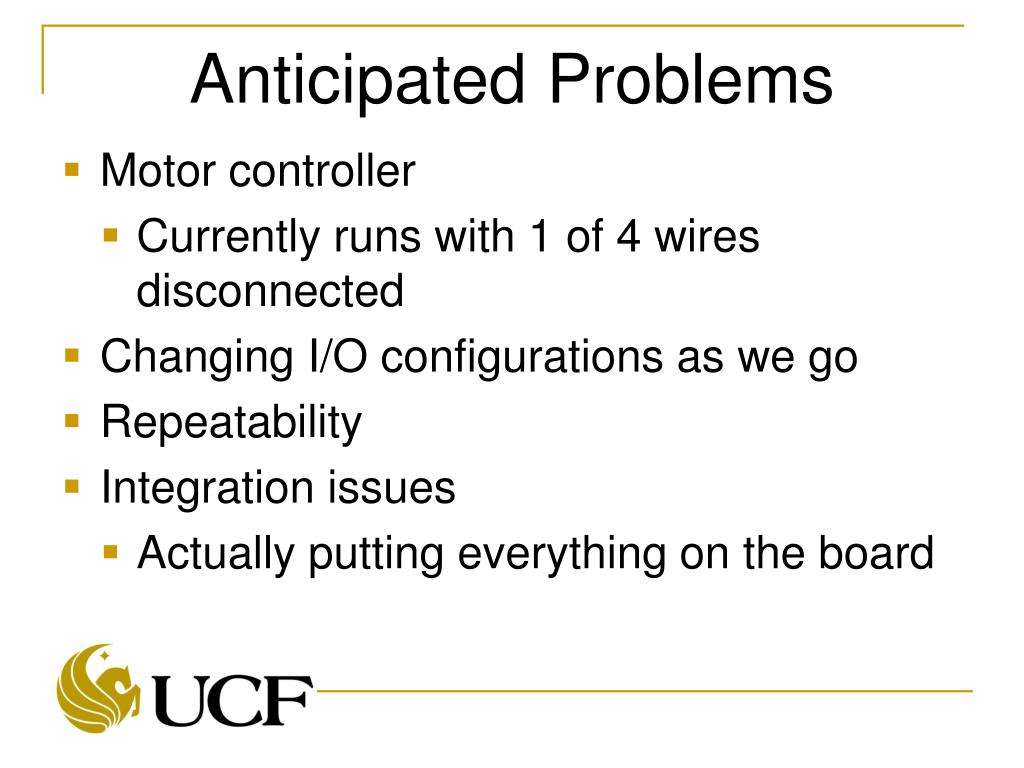 Anticipated Problems

- Motor controller
  - Currently runs with 1 of 4 wires disconnected
- Changing I/O configurations as we go
- Repeatability
- Integration issues
  - Actually putting everything on the board

UCF